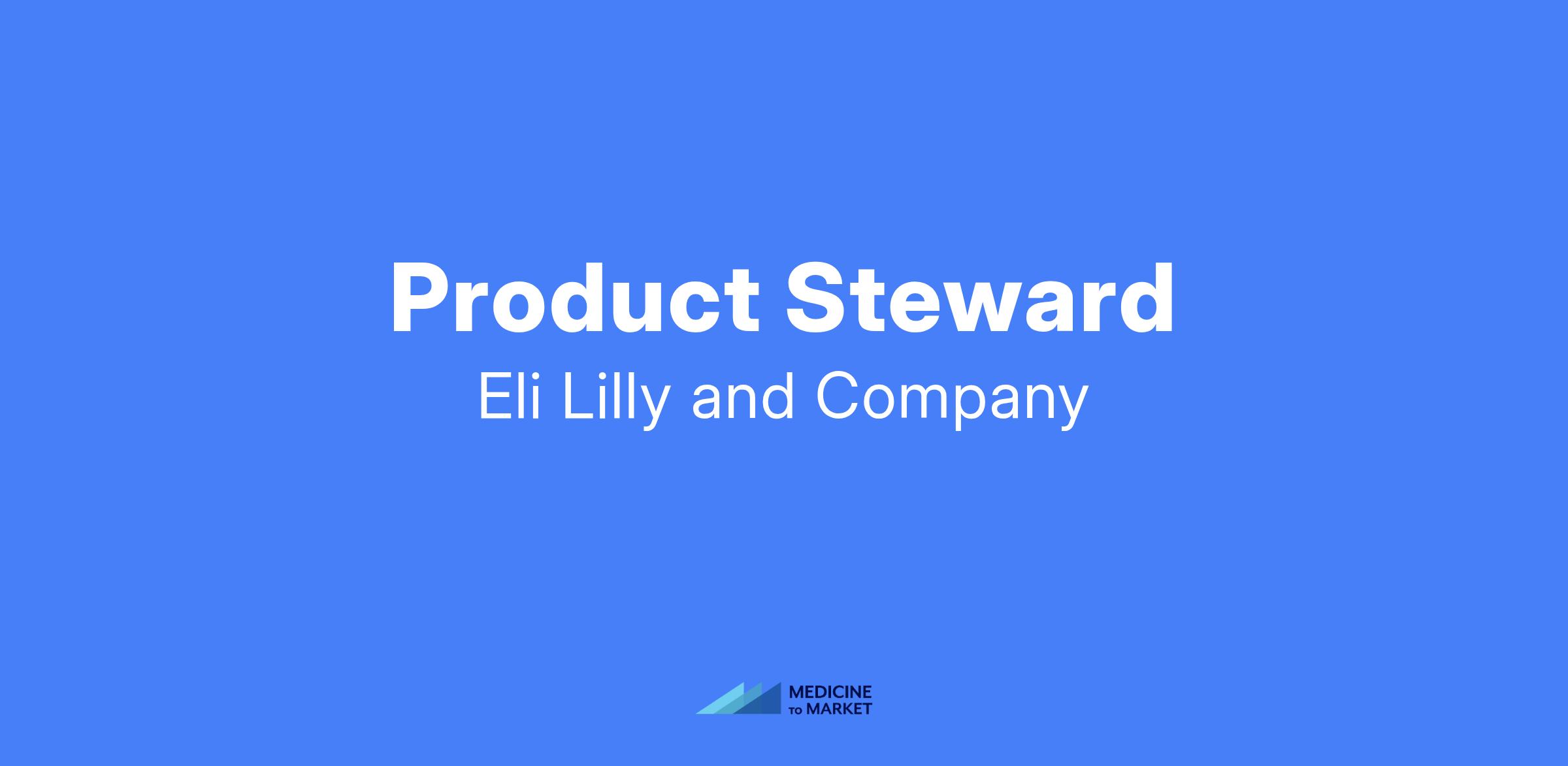 Product Steward

Eli Lilly and Company

MEDICINE
TO MARKET